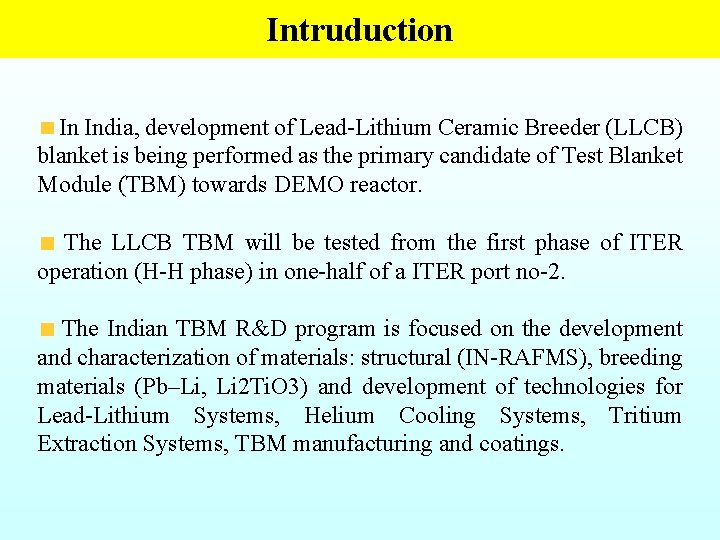 Intruduction

In India, development of Lead-Lithium Ceramic Breeder (LLCB) blanket is being performed as the primary candidate of Test Blanket Module (TBM) towards DEMO reactor.

The LLCB TBM will be tested from the first phase of ITER operation (H-H phase) in one-half of a ITER port no-2.

The Indian TBM R&D program is focused on the development and characterization of materials: structural (IN-RAFMS), breeding materials (Pb–Li, Li2TiO3) and development of technologies for Lead-Lithium Systems, Helium Cooling Systems, Tritium Extraction Systems, TBM manufacturing and coatings.